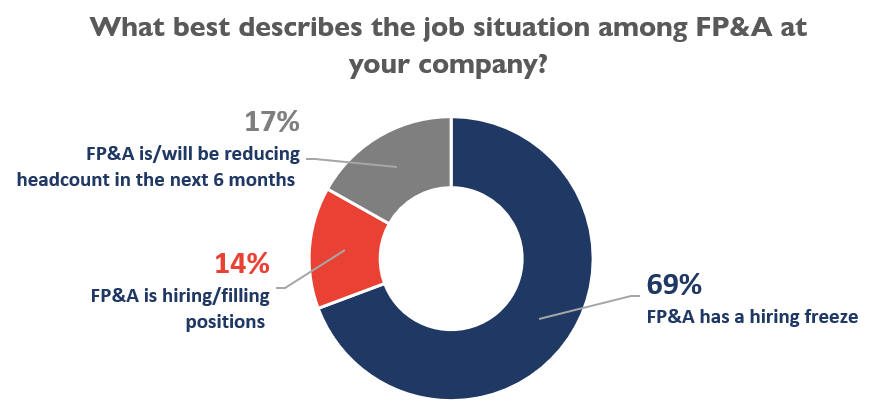 What best describes the job situation among FP&A at your company?

17%
FP&A is/will be reducing headcount in the next 6 months

14%
FP&A is hiring/filling positions

69%
FP&A has a hiring freeze